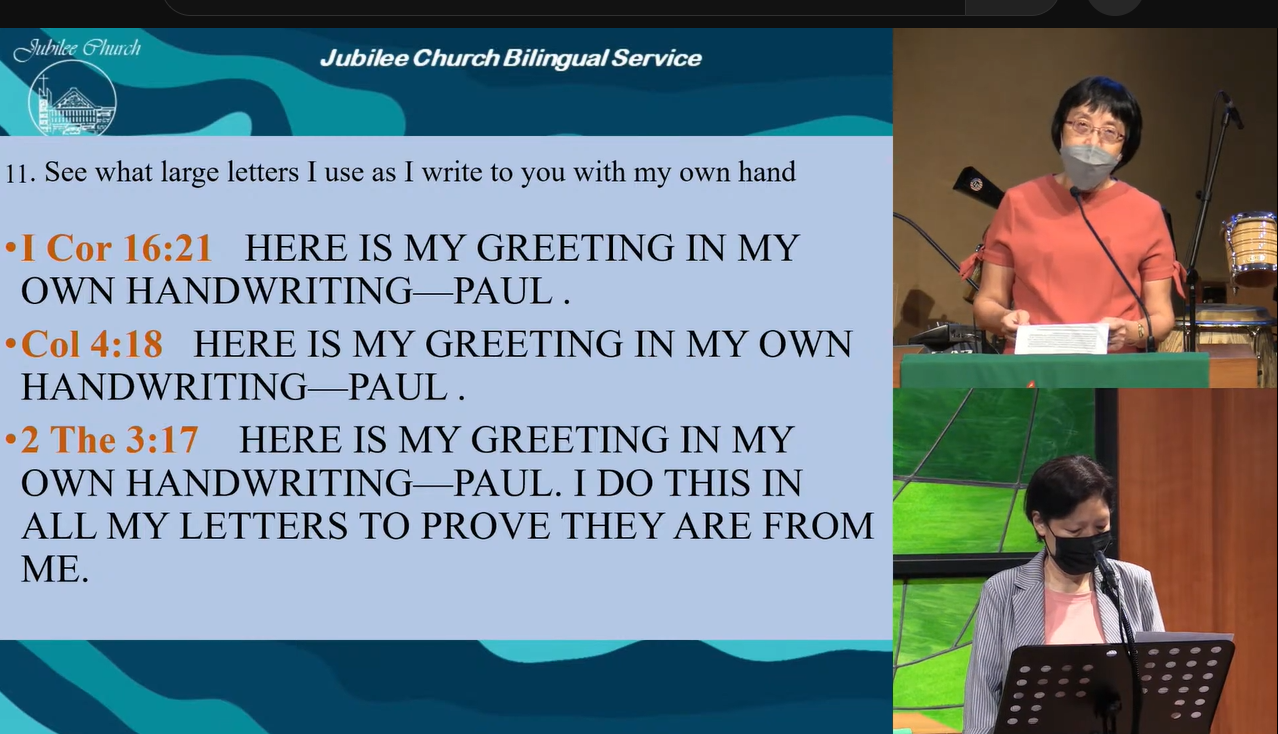 Jubilee Church

Jubilee Church Bilingual Service

11. See what large letters I use as I write to you with my own hand

•I Cor 16:21 HERE IS MY GREETING IN MY OWN HANDWRITING—PAUL .

•Col 4:18 HERE IS MY GREETING IN MY OWN HANDWRITING—PAUL .

•2 The 3:17 HERE IS MY GREETING IN MY OWN HANDWRITING—PAUL. I DO THIS IN ALL MY LETTERS TO PROVE THEY ARE FROM ME.